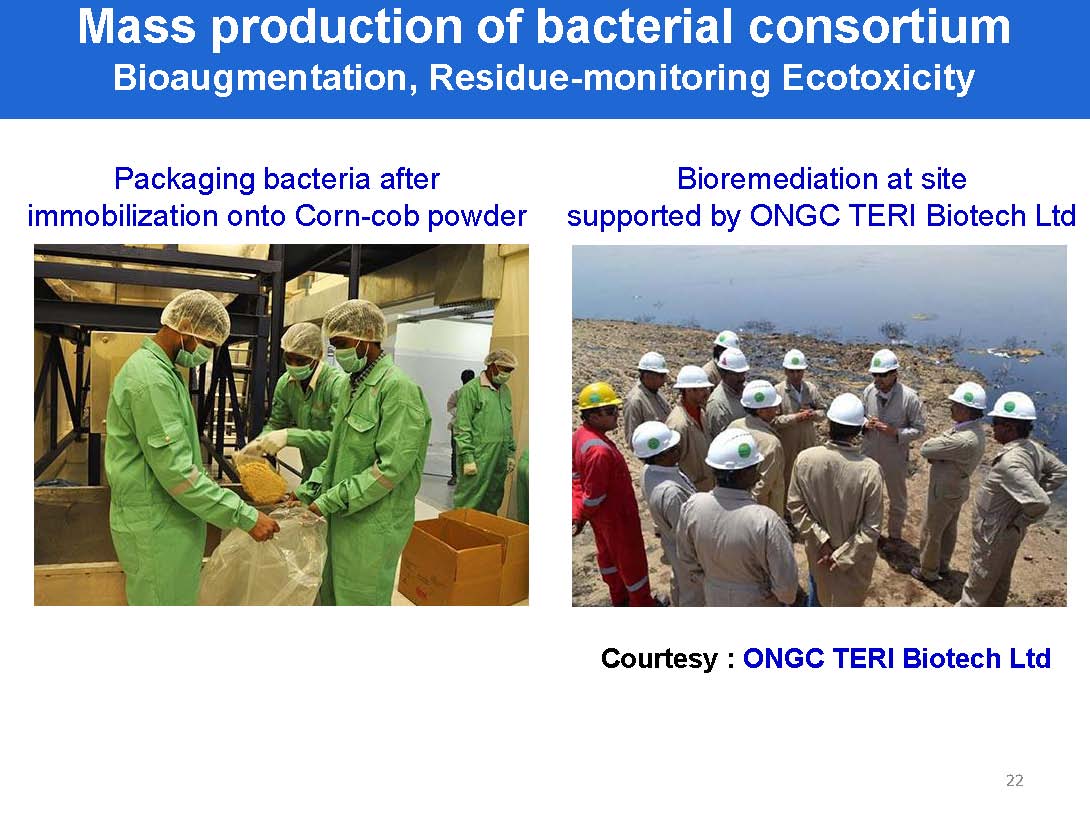 Mass production of bacterial consortium
Bioaugmentation, Residue-monitoring Ecotoxicity

Packaging bacteria after immobilization onto Corn-cob powder

Bioremediation at site supported by ONGC TERI Biotech Ltd

Courtesy : ONGC TERI Biotech Ltd

22